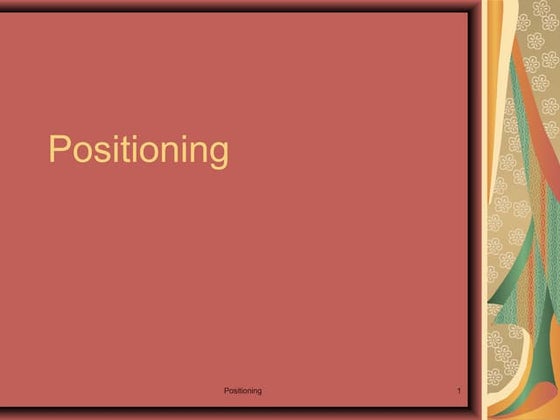 Positioning

Positioning

1